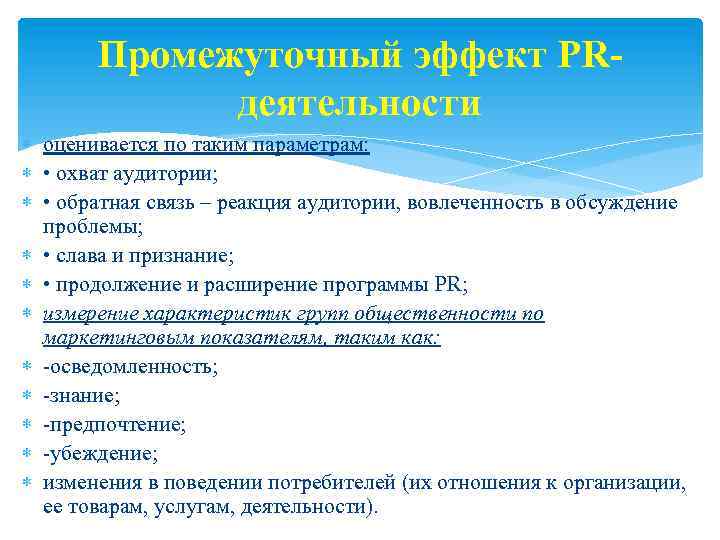 Промежуточный эффект PR-деятельности

оценивается по таким параметрам:

• охват аудитории;

• обратная связь – реакция аудитории, вовлеченность в обсуждение проблемы;

• слава и признание;

• продолжение и расширение программы PR;

измерение характеристик групп общественности по маркетинговым показателям, таким как:

-осведомленность;

-знание;

-предпочтение;

-убеждение;

изменения в поведении потребителей (их отношения к организации, ее товарам, услугам, деятельности).